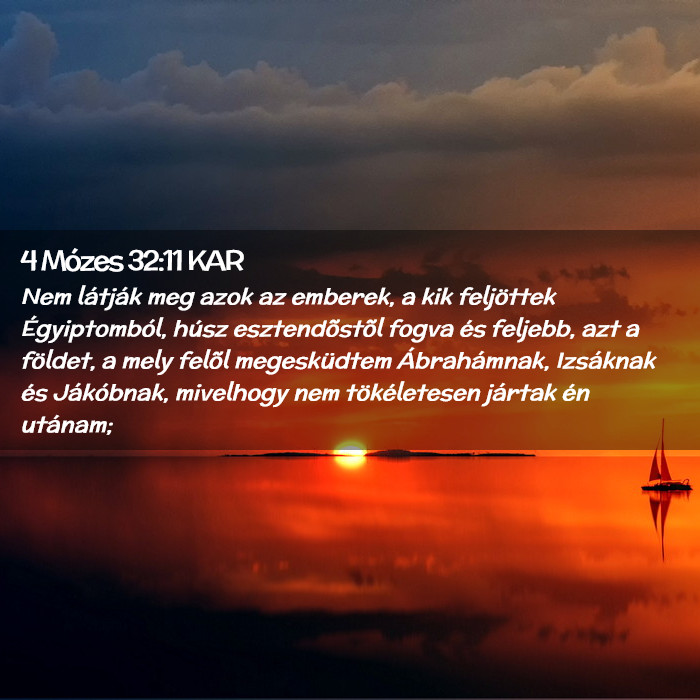 4 Mózes 32:11 KAR
Nem látják meg azok az emberek, a kik feljöttek Égyiptomból, húsz esztendõstõl fogva és feljebb, azt a földet, a mely felõl megesküdtem Ábrahámnak, Izsáknak és Jákóbnak, mivelhogy nem tökéletesen jártak én utánam;